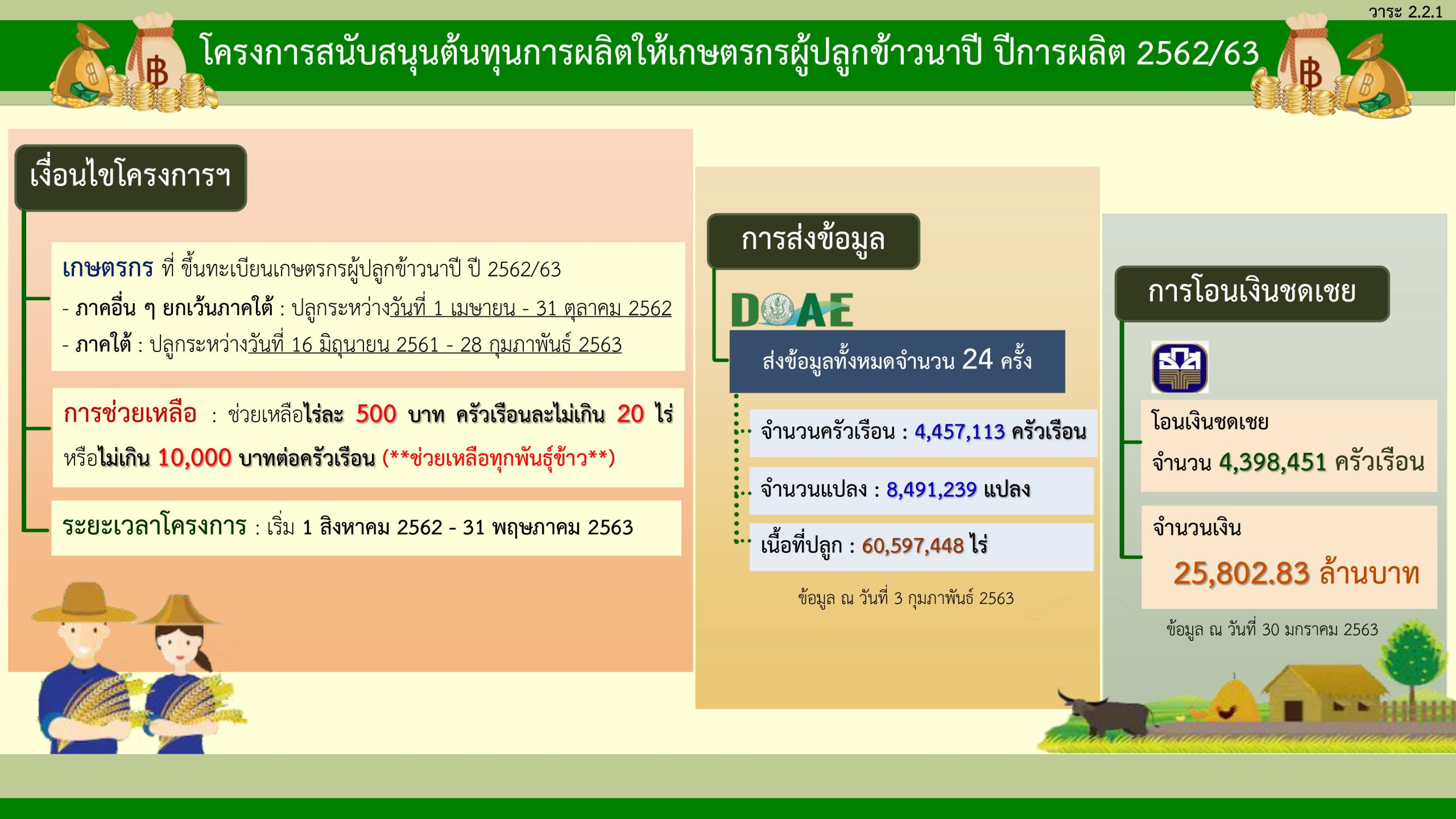 วาระ 2.2.1

โครงการสนับสนุนต้นทุนการผลิตให้เกษตรกรผู้ปลูกข้าวนาปี ปีการผลิต 2562/63

เงื่อนไขโครงการฯ

เกษตรกร ที่ ขึ้นทะเบียนเกษตรกรผู้ปลูกข้าวนาปี ปี 2562/63
- ภาคอื่น ๆ ยกเว้นภาคใต้ : ปลูกระหว่างวันที่ 1 เมษายน - 31 ตุลาคม 2562
- ภาคใต้ : ปลูกระหว่างวันที่ 16 มิถุนายน 2561 - 28 กุมภาพันธ์ 2563

การช่วยเหลือ : ช่วยเหลือไร่ละ 500 บาท ครัวเรือนละไม่เกิน 20 ไร่ หรือไม่เกิน 10,000 บาทต่อครัวเรือน (**ช่วยเหลือทุกพันธุ์ข้าว**)

ระยะเวลาโครงการ : เริ่ม 1 สิงหาคม 2562 - 31 พฤษภาคม 2563

การส่งข้อมูล

DOAE

ส่งข้อมูลทั้งหมดจำนวน 24 ครั้ง

จำนวนครัวเรือน : 4,457,113 ครัวเรือน

จำนวนแปลง : 8,491,239 แปลง

เนื้อที่ปลูก : 60,597,448 ไร่

ข้อมูล ณ วันที่ 3 กุมภาพันธ์ 2563

การโอนเงินชดเชย

โอนเงินชดเชย
จำนวน 4,398,451 ครัวเรือน

จำนวนเงิน
25,802.83 ล้านบาท

ข้อมูล ณ วันที่ 30 มกราคม 2563